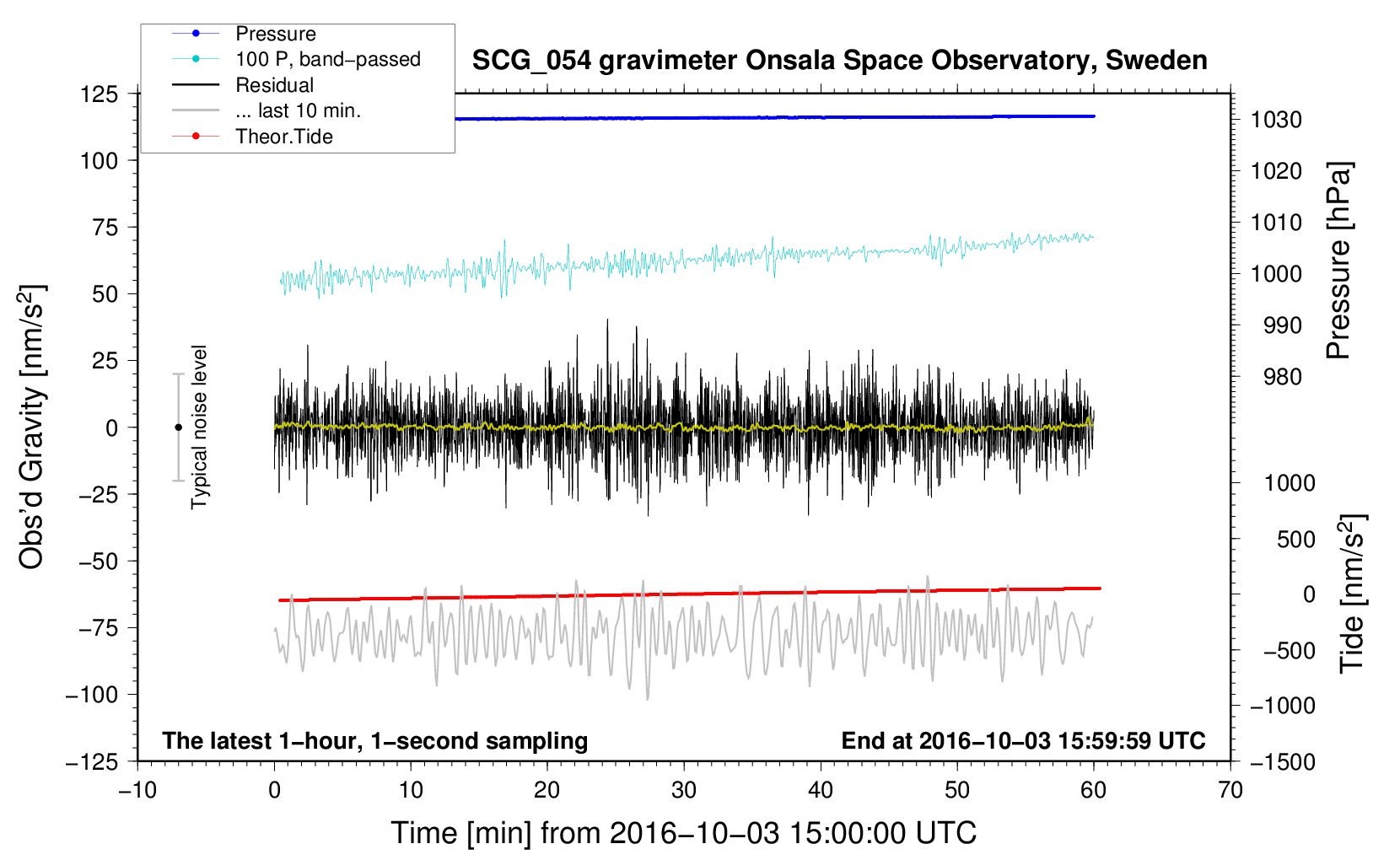 Pressure
100 P, band−passed
Residual
... last 10 min.
Theor.Tide

SCG_054 gravimeter Onsala Space Observatory, Sweden

125
100
75
50
25
0
−25
−50
−75
−100
−125

Obs'd Gravity [nm/s$^2$]

Typical noise level

1030
1020
1010
1000
990
980

Pressure [hPa]

1000
500
0
−500
−1000
−1500

Tide [nm/s$^2$]

The latest 1−hour, 1−second sampling

End at 2016−10−03 15:59:59 UTC

−10
0
10
20
30
40
50
60
70

Time [min] from 2016−10−03 15:00:00 UTC